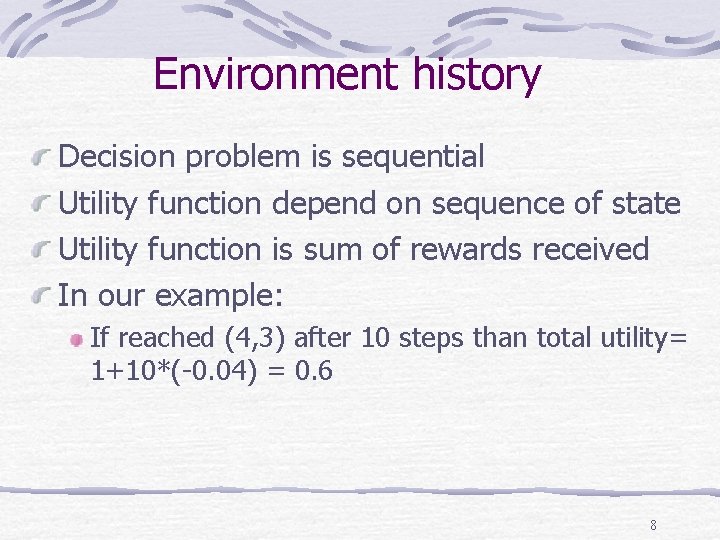 Environment history

Decision problem is sequential

Utility function depend on sequence of state

Utility function is sum of rewards received

In our example:

If reached (4,3) after 10 steps than total utility= 1+10*(-0.04) = 0.6

8